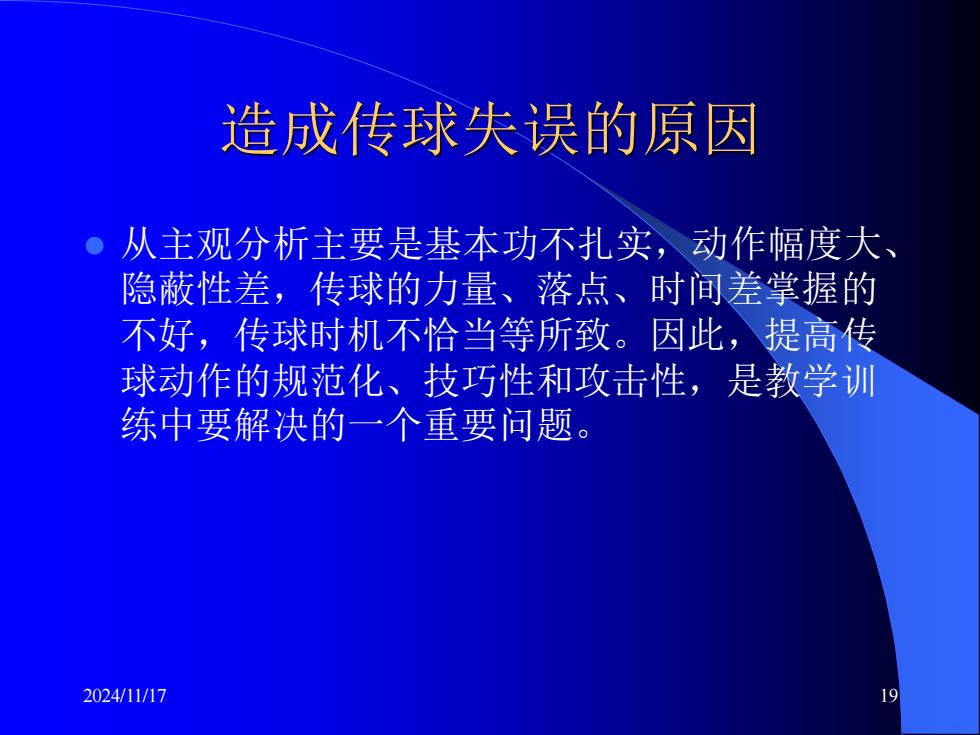 造成传球失误的原因

从主观分析主要是基本功不扎实，动作幅度大、隐蔽性差，传球的力量、落点、时间差掌握的不好，传球时机不恰当等所致。因此，提高传球动作的规范化、技巧性和攻击性，是教学训练中要解决的一个重要问题。

2024/11/17

19